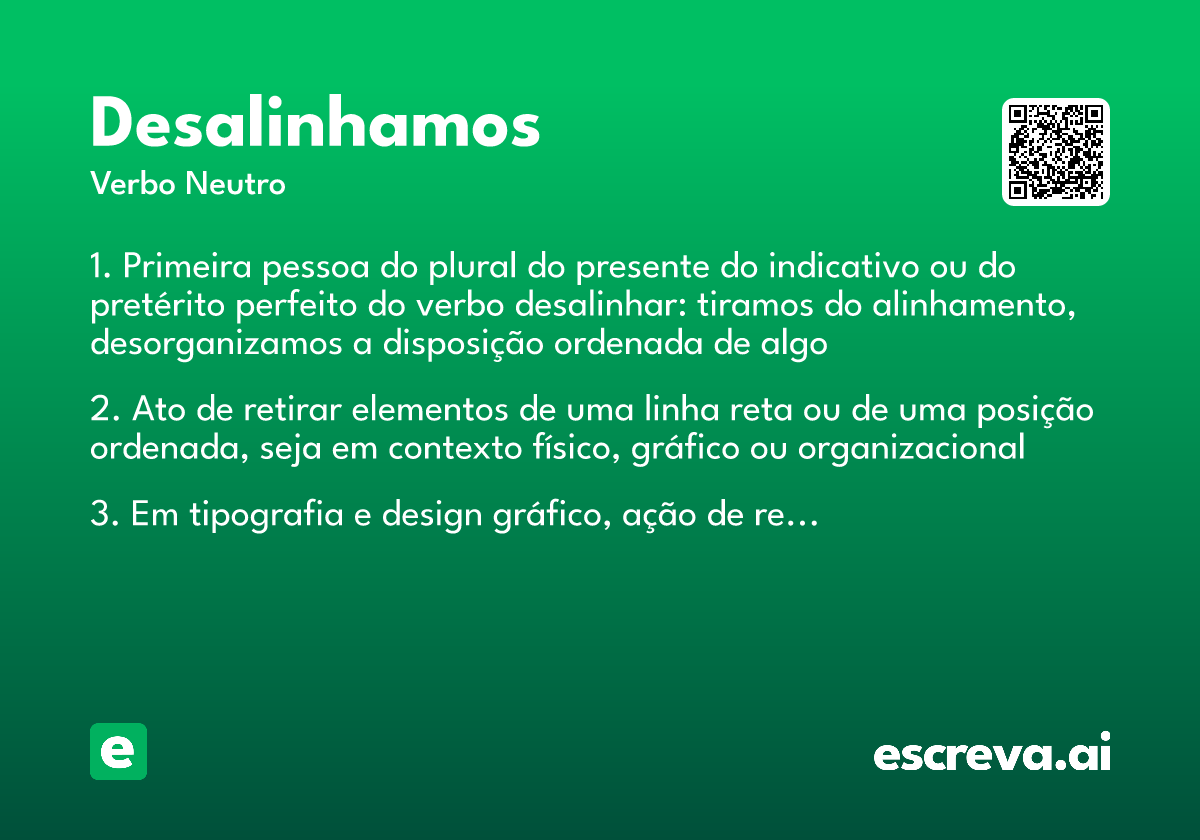 Desalinhamos

Verbo Neutro

1. Primeira pessoa do plural do presente do indicativo ou do pretérito perfeito do verbo desalinhar: tiramos do alinhamento, desorganizamos a disposição ordenada de algo

2. Ato de retirar elementos de uma linha reta ou de uma posição ordenada, seja em contexto físico, gráfico ou organizacional

3. Em tipografia e design gráfico, ação de re...

e

escreva.ai